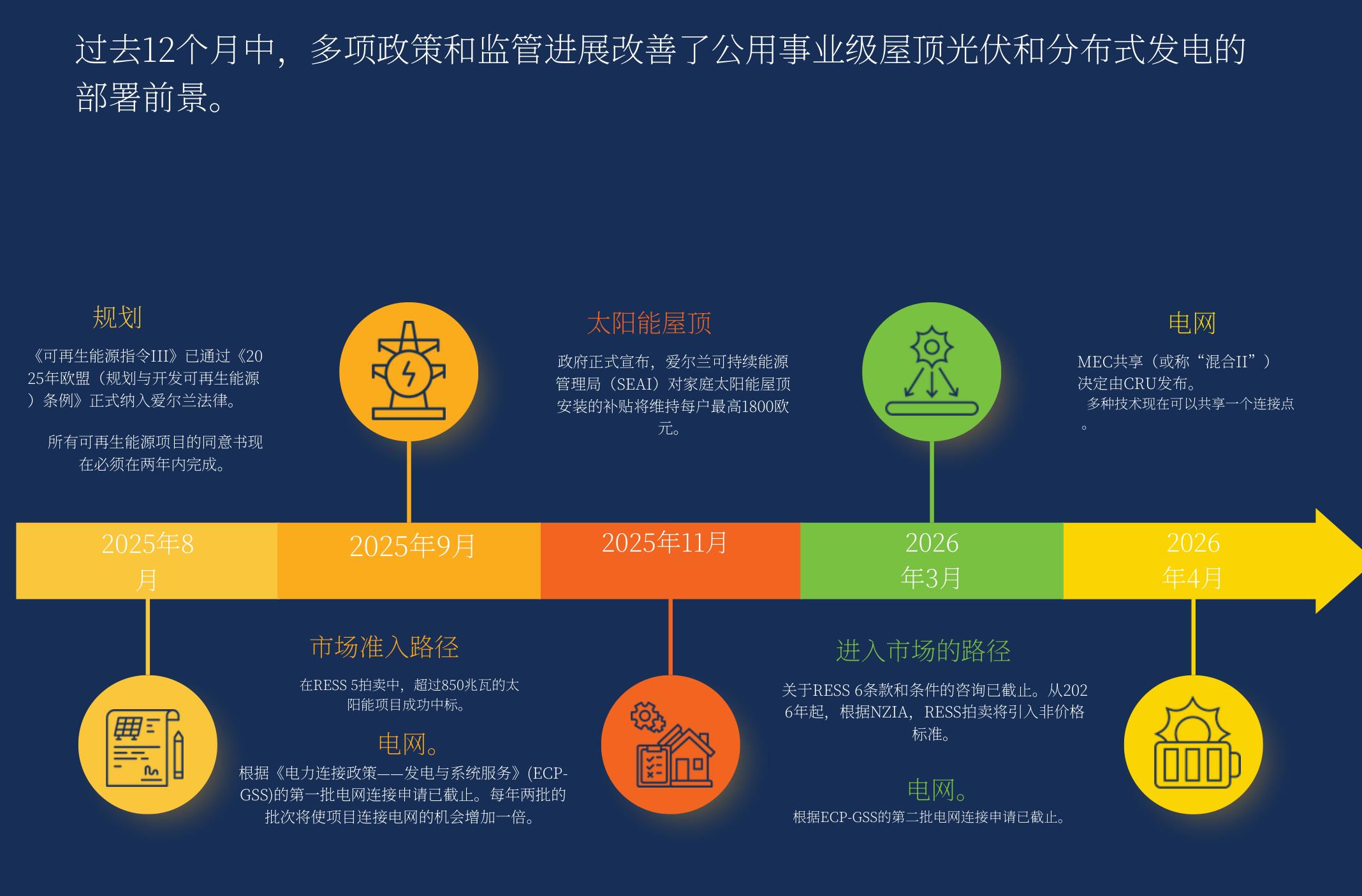 过去12个月中，多项政策和监管进展改善了公用事业级屋顶光伏和分布式发电的部署前景。

规划

《可再生能源指令III》已通过《2025年欧盟（规划与开发可再生能源）条例》正式纳入爱尔兰法律。

所有可再生能源项目的同意书现在必须在两年内完成。

太阳能屋顶

政府正式宣布，爱尔兰可持续能源管理局（SEAI）对家庭太阳能屋顶安装的补贴将维持每户最高1800欧元。

电网

MEC共享（或称“混合II”）决定由CRU发布。
多种技术现在可以共享一个连接点。

2025年8月

2025年9月

2025年11月

2026年3月

2026年4月

市场准入路径

在RESS 5拍卖中，超过850兆瓦的太阳能项目成功中标。

电网。

根据《电力连接政策——发电与系统服务》(ECP-GSS)的第一批电网连接申请已截止。每年两批的批次将使项目连接电网的机会增加一倍。

进入市场的路径

关于RESS 6条款和条件的咨询已截止。从2026年起，根据NZIA，RESS拍卖将引入非价格标准。

电网。

根据ECP-GSS的第二批电网连接申请已截止。